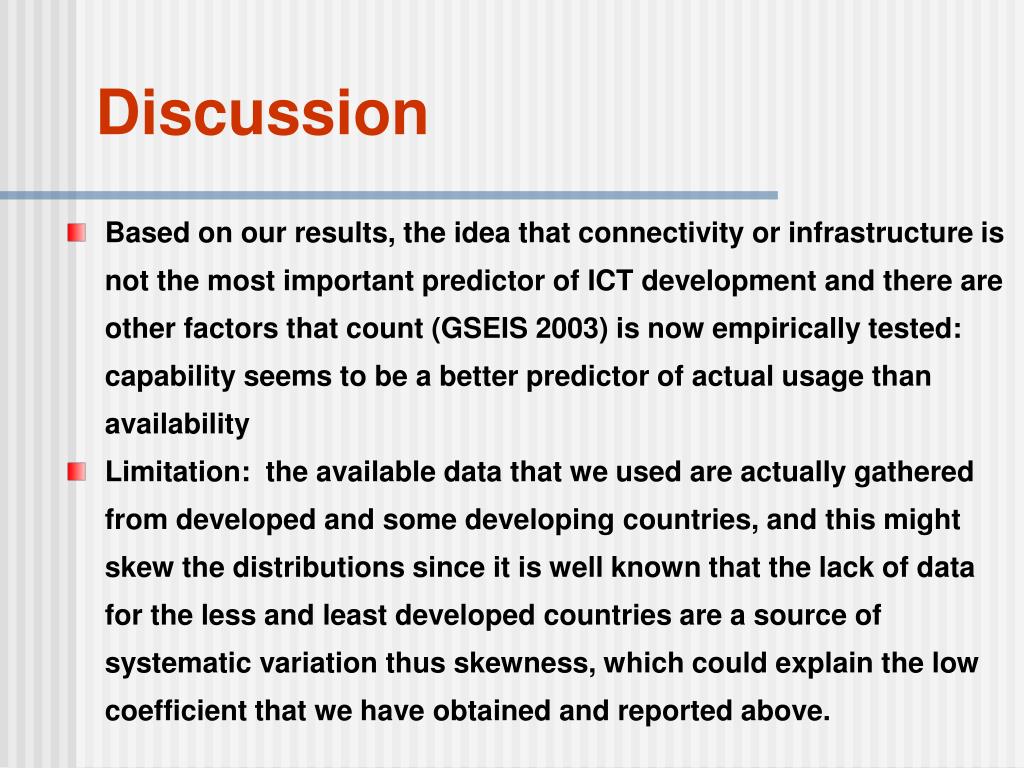 Discussion

Based on our results, the idea that connectivity or infrastructure is not the most important predictor of ICT development and there are other factors that count (GSEIS 2003) is now empirically tested: capability seems to be a better predictor of actual usage than availability

Limitation: the available data that we used are actually gathered from developed and some developing countries, and this might skew the distributions since it is well known that the lack of data for the less and least developed countries are a source of systematic variation thus skewness, which could explain the low coefficient that we have obtained and reported above.